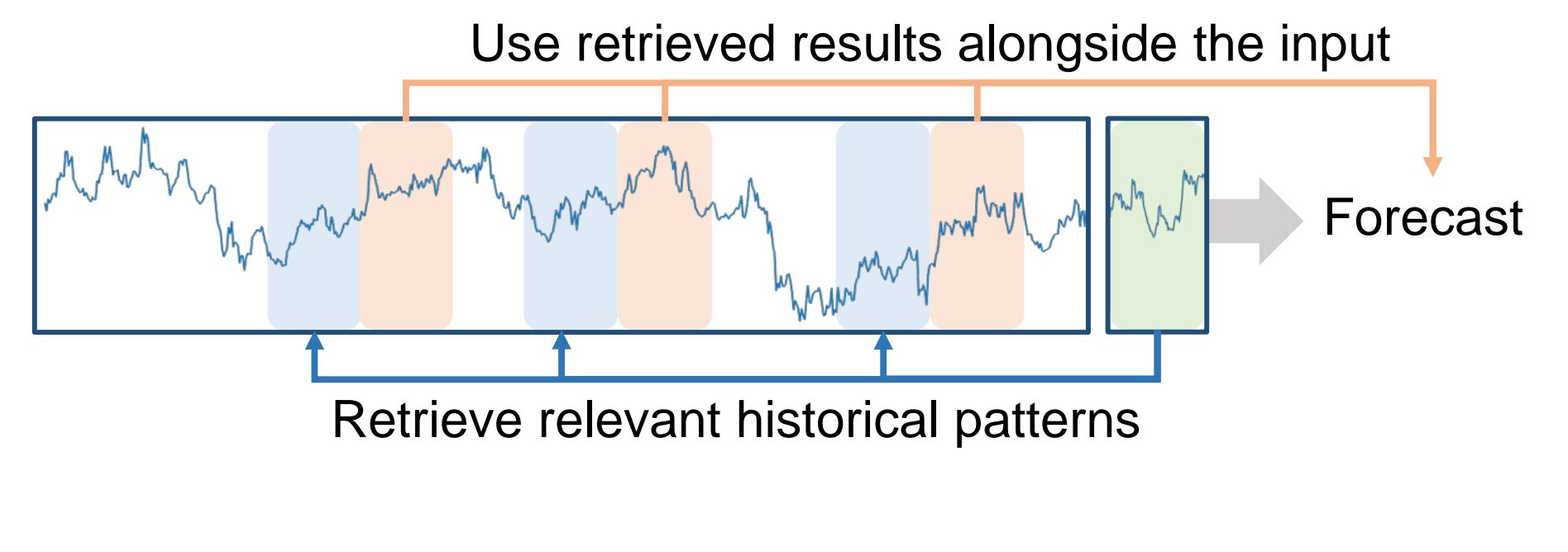 Use retrieved results alongside the input

Forecast

Retrieve relevant historical patterns